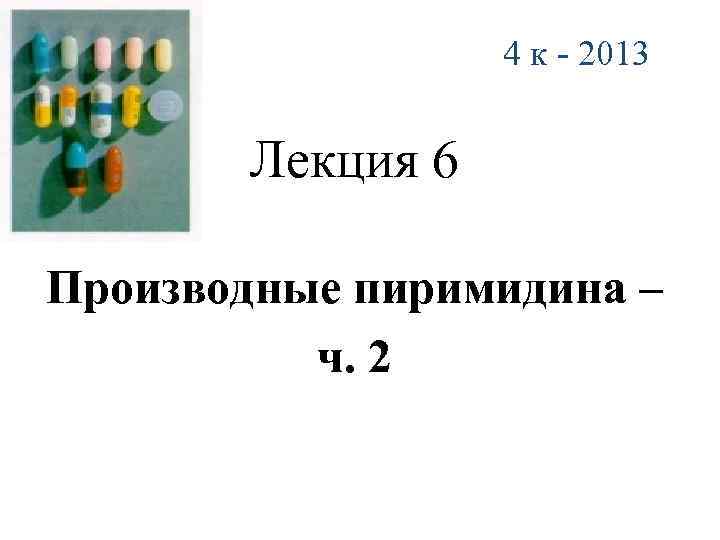 4 к - 2013

Лекция 6

Производные пиримидина – ч. 2